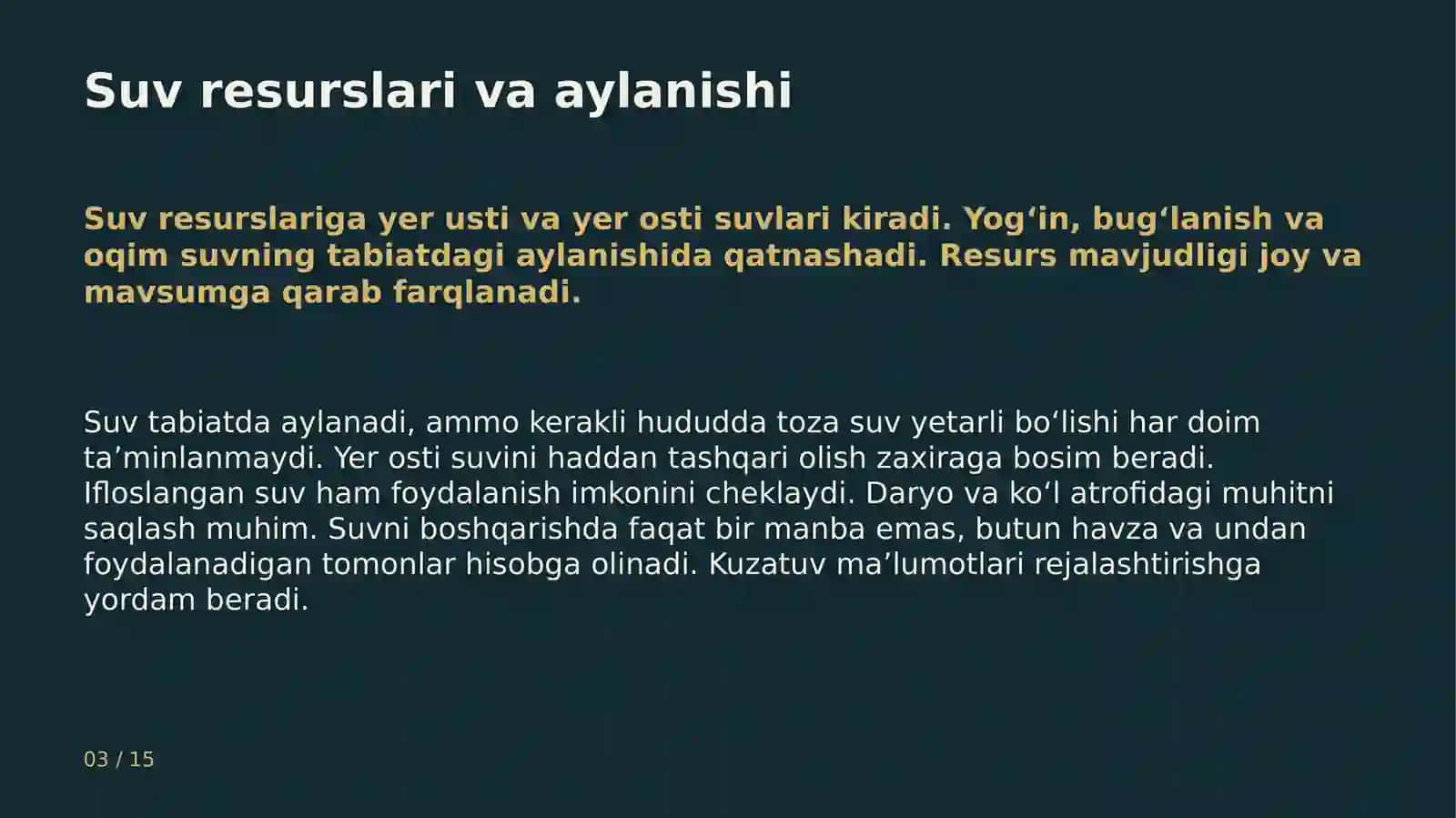 Suv resurslari va aylanishi

Suv resurslariga yer usti va yer osti suvlari kiradi. Yog'in, bug'lanish va oqim suvning tabiatdagi aylanishida qatnashadi. Resurs mavjudligi joy va mavsumga qarab farqlanadi.

Suv tabiatda aylanadi, ammo kerakli hududda toza suv yetarli bo'lishi har doim ta'minlanmaydi. Yer osti suvini haddan tashqari olish zaxiraga bosim beradi. Ifloslangan suv ham foydalanish imkonini cheklaydi. Daryo va ko'l atrofidagi muhitni saqlash muhim. Suvni boshqarishda faqat bir manba emas, butun havza va undan foydalanadigan tomonlar hisobga olinadi. Kuzatuv ma'lumotlari rejalashtirishga yordam beradi.

03 / 15